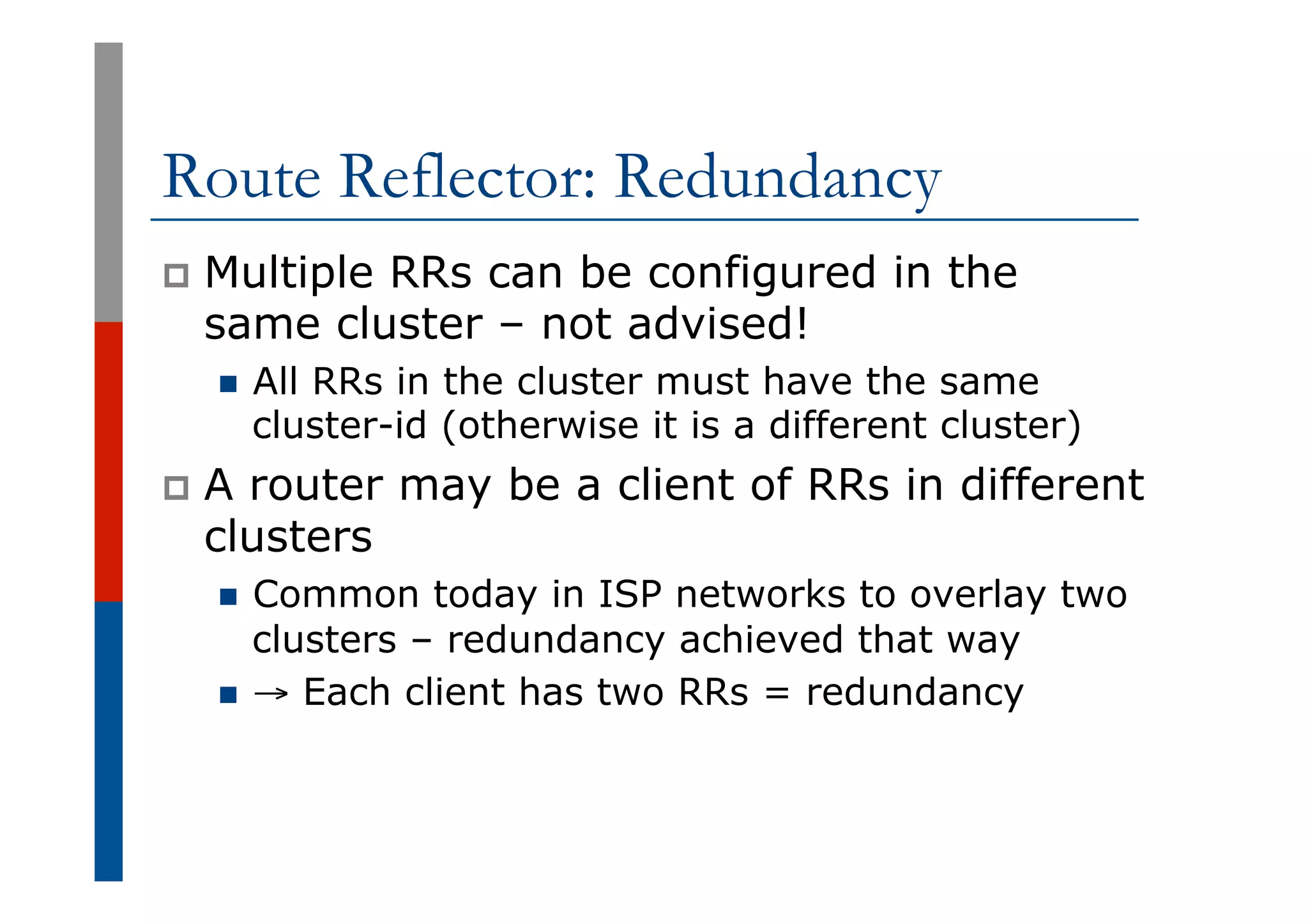 Route Reflector: Redundancy

Multiple RRs can be configured in the same cluster – not advised!

All RRs in the cluster must have the same cluster-id (otherwise it is a different cluster)

A router may be a client of RRs in different clusters

Common today in ISP networks to overlay two clusters – redundancy achieved that way

→ Each client has two RRs = redundancy